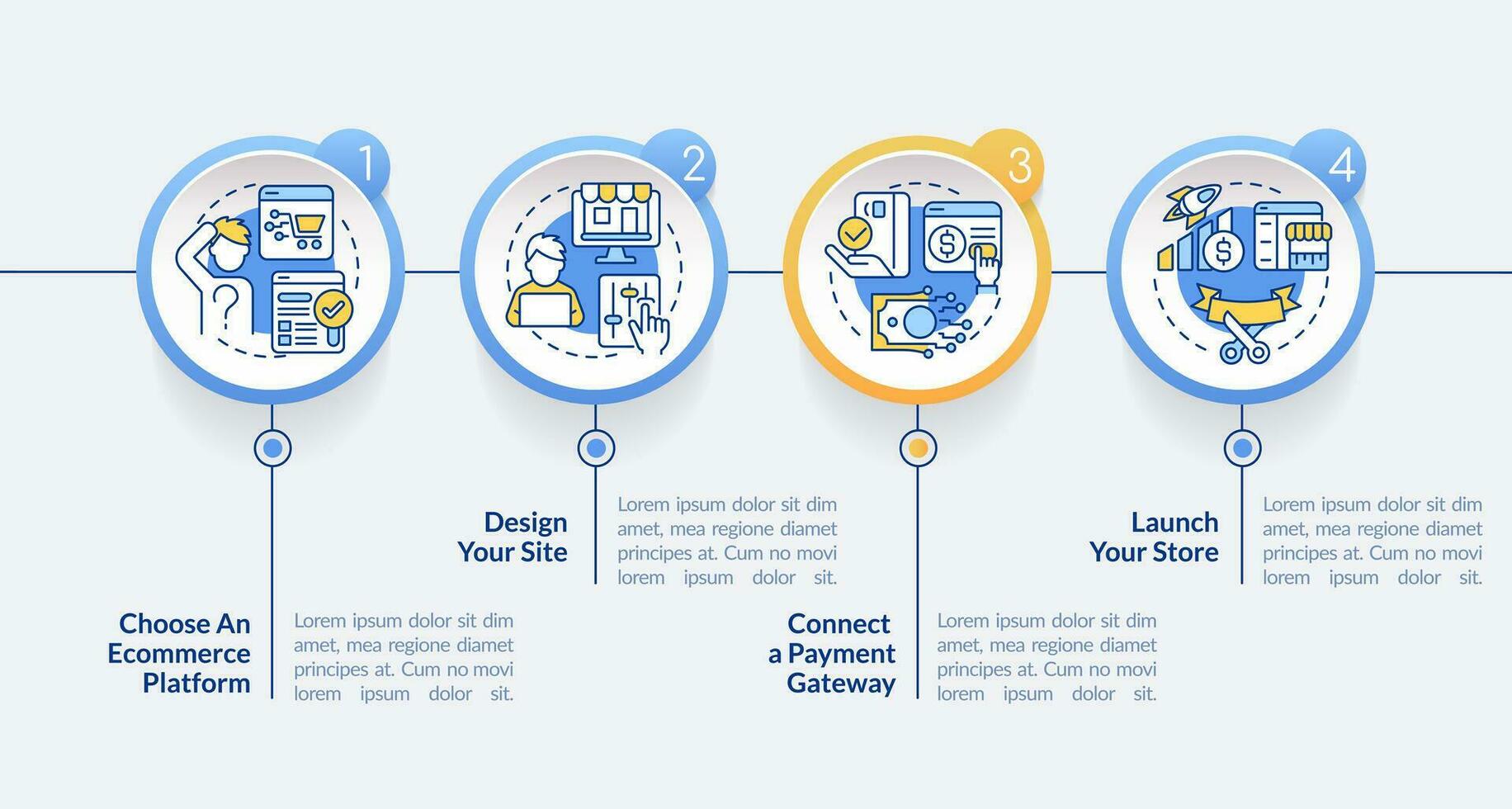 1

Choose An Ecommerce Platform

Lorem ipsum dolor sit dim amet, mea regione diamet principes at. Cum no movi lorem ipsum dolor sit.

2

Design Your Site

Lorem ipsum dolor sit dim amet, mea regione diamet principes at. Cum no movi lorem ipsum dolor sit.

3

Connect a Payment Gateway

Lorem ipsum dolor sit dim amet, mea regione diamet principes at. Cum no movi lorem ipsum dolor sit.

4

Launch Your Store

Lorem ipsum dolor sit dim amet, mea regione diamet principes at. Cum no movi lorem ipsum dolor sit.